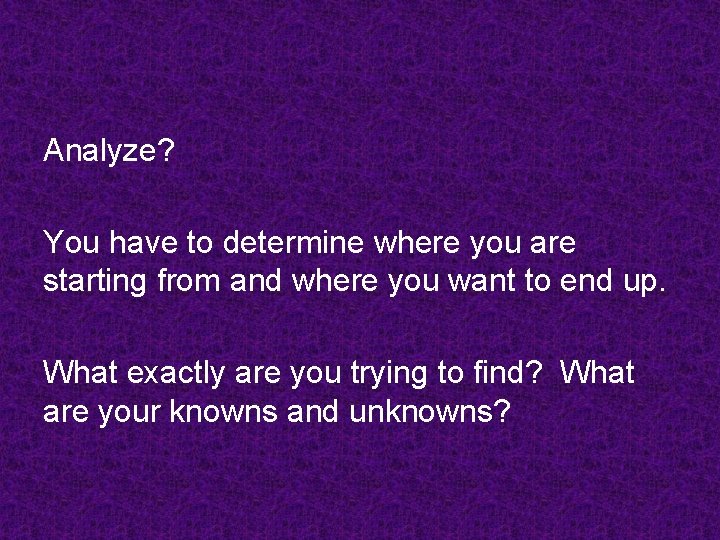 Analyze?

You have to determine where you are starting from and where you want to end up.

What exactly are you trying to find? What are your knowns and unknowns?